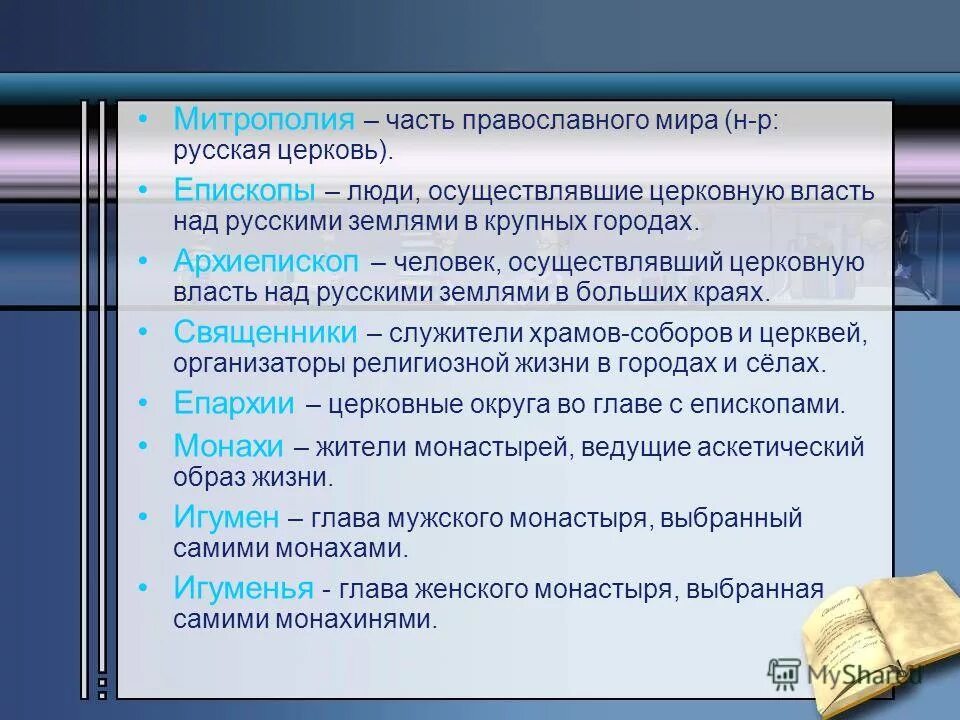 • Митрополия – часть православного мира (н-р: русская церковь).
• Епископы – люди, осуществлявшие церковную власть над русскими землями в крупных городах.
• Архиепископ – человек, осуществлявший церковную власть над русскими землями в больших краях.
• Священники – служители храмов-соборов и церквей, организаторы религиозной жизни в городах и сёлах.
• Епархии – церковные округа во главе с епископами.
• Монахи – жители монастырей, ведущие аскетический образ жизни.
• Игумен – глава мужского монастыря, выбранный самими монахами.
• Игуменья - глава женского монастыря, выбранная самими монахинями.

MyShared